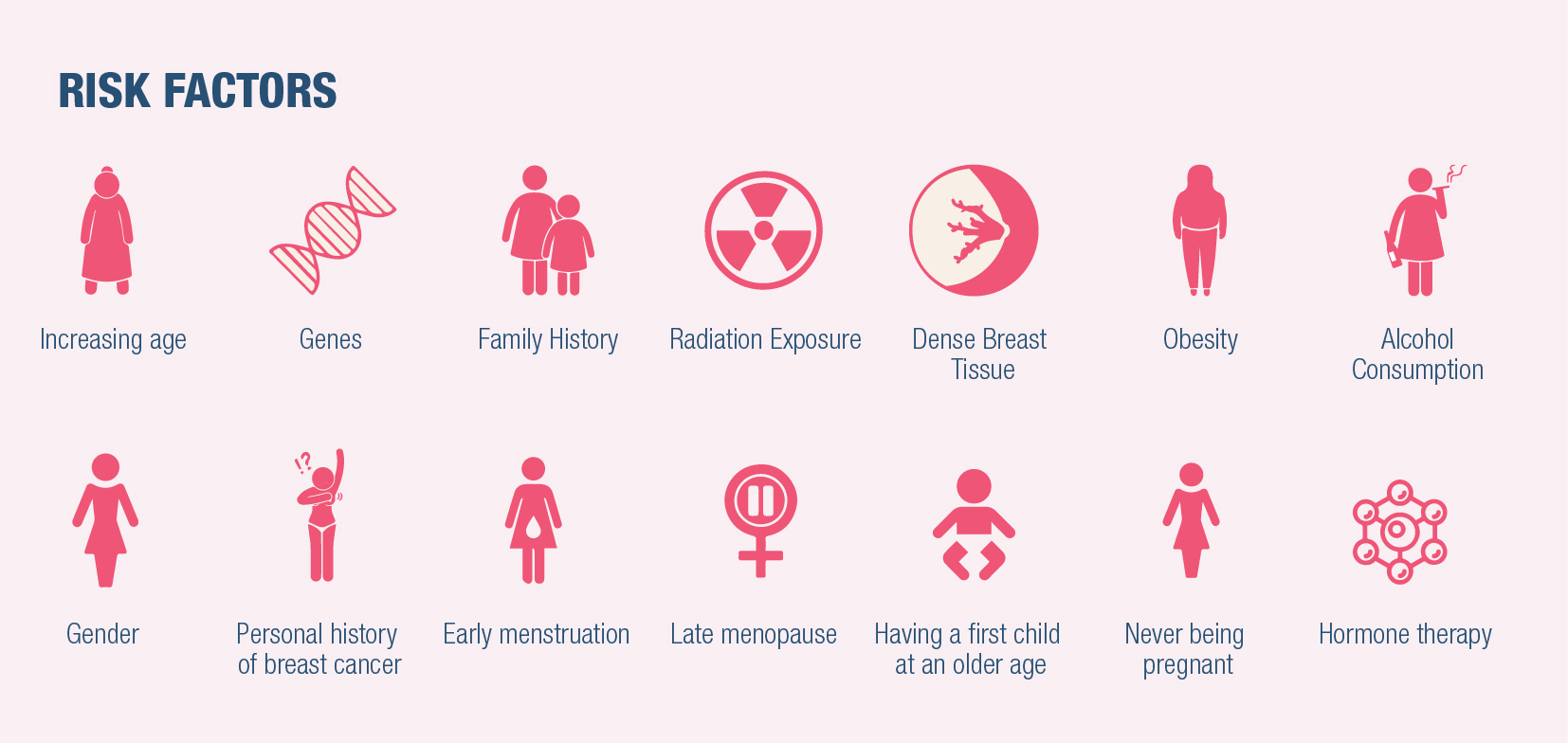 RISK FACTORS

Increasing age

Genes

Family History

Radiation Exposure

Dense Breast Tissue

Obesity

Alcohol Consumption

Gender

Personal history of breast cancer

Early menstruation

Late menopause

Having a first child at an older age

Never being pregnant

Hormone therapy